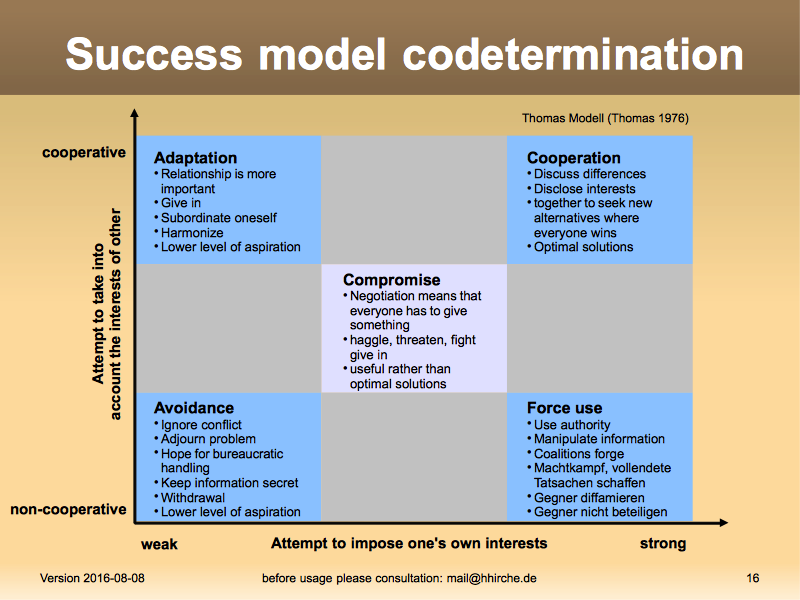 Success model codetermination

Thomas Modell (Thomas 1976)

cooperative

Attempt to take into account the interests of other

non-cooperative

Adaptation
• Relationship is more important
• Give in
• Subordinate oneself
• Harmonize
• Lower level of aspiration

Cooperation
• Discuss differences
• Disclose interests
• together to seek new alternatives where everyone wins
• Optimal solutions

Compromise
• Negotiation means that everyone has to give something
• haggle, threaten, fight give in
• useful rather than optimal solutions

Avoidance
• Ignore conflict
• Adjourn problem
• Hope for bureaucratic handling
• Keep information secret
• Withdrawal
• Lower level of aspiration

Force use
• Use authority
• Manipulate information
• Coalitions forge
• Machtkampf, vollendete Tatsachen schaffen
• Gegner diffamieren
• Gegner nicht beteiligen

weak    Attempt to impose one's own interests    strong

Version 2016-08-08    before usage please consultation: mail@hhirche.de    16